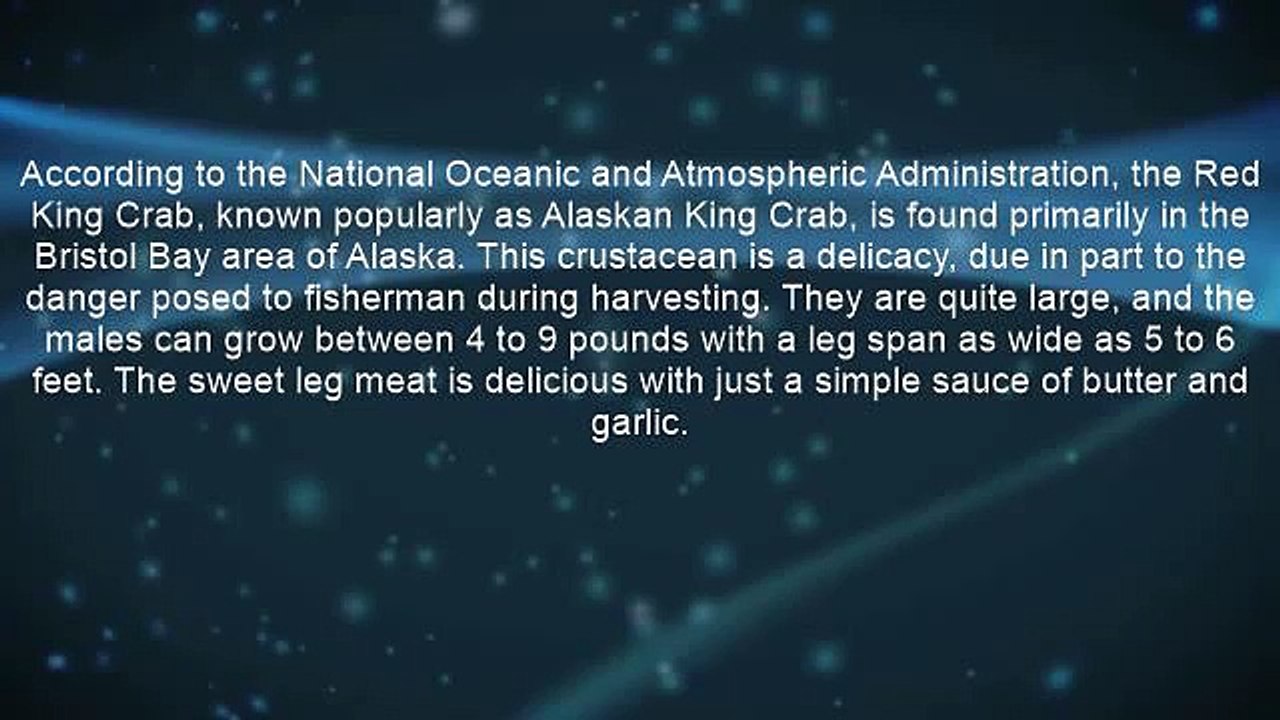 According to the National Oceanic and Atmospheric Administration, the Red King Crab, known popularly as Alaskan King Crab, is found primarily in the Bristol Bay area of Alaska. This crustacean is a delicacy, due in part to the danger posed to fisherman during harvesting. They are quite large, and the males can grow between 4 to 9 pounds with a leg span as wide as 5 to 6 feet. The sweet leg meat is delicious with just a simple sauce of butter and garlic.